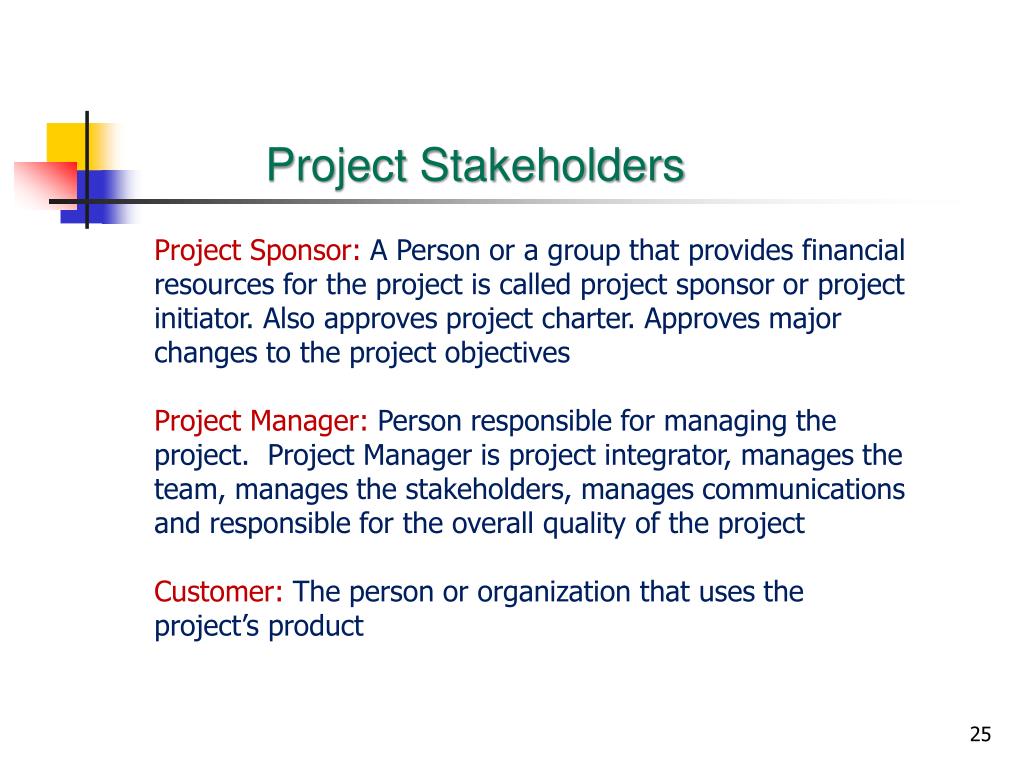 Project Stakeholders

Project Sponsor: A Person or a group that provides financial resources for the project is called project sponsor or project initiator. Also approves project charter. Approves major changes to the project objectives

Project Manager: Person responsible for managing the project. Project Manager is project integrator, manages the team, manages the stakeholders, manages communications and responsible for the overall quality of the project

Customer: The person or organization that uses the project's product

25